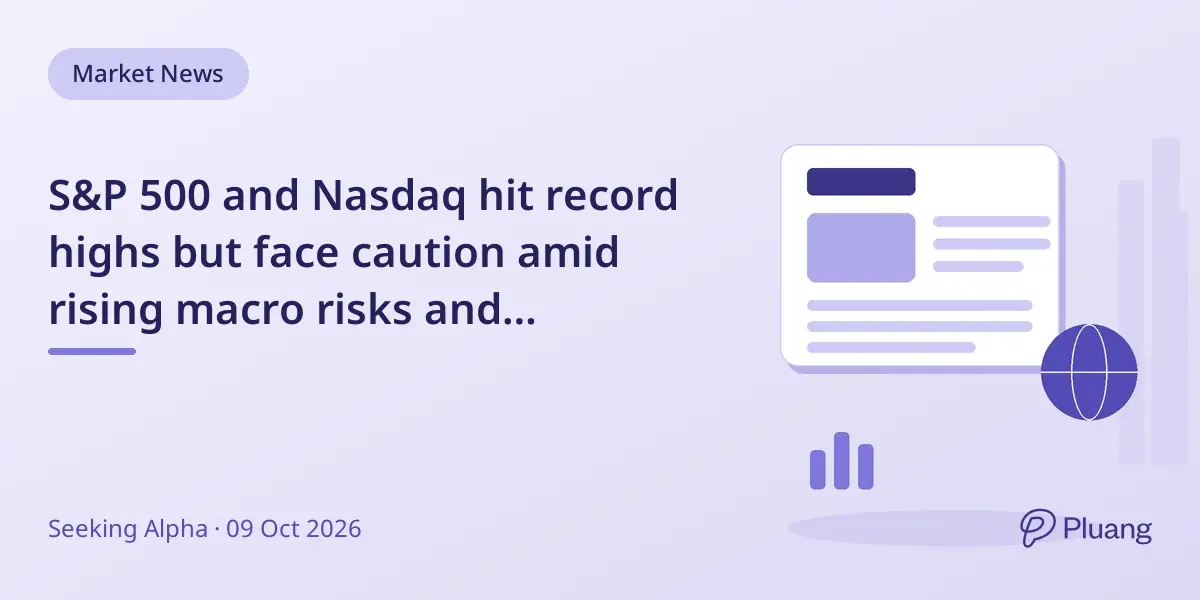 Market News

S&P 500 and Nasdaq hit record highs but face caution amid rising macro risks and...

Seeking Alpha · 09 Oct 2026

Pluang